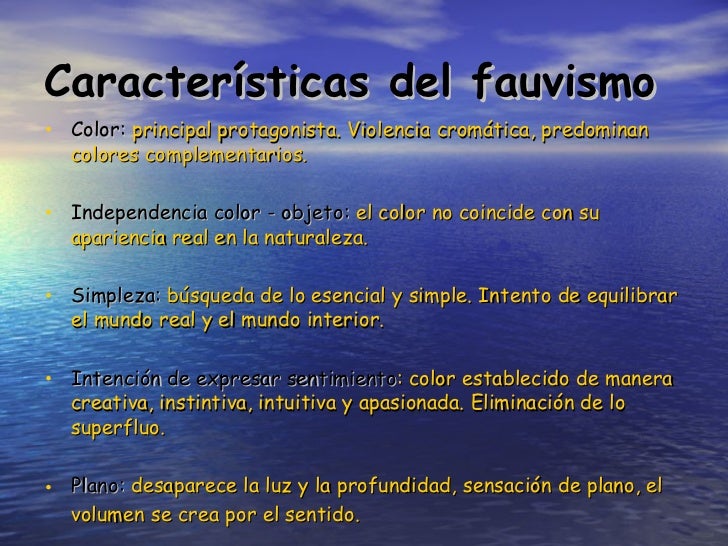 Características del fauvismo

• Color: principal protagonista. Violencia cromática, predominan colores complementarios.

• Independencia color - objeto: el color no coincide con su apariencia real en la naturaleza.

• Simpleza: búsqueda de lo esencial y simple. Intento de equilibrar el mundo real y el mundo interior.

• Intención de expresar sentimiento: color establecido de manera creativa, instintiva, intuitiva y apasionada. Eliminación de lo superfluo.

• Plano: desaparece la luz y la profundidad, sensación de plano, el volumen se crea por el sentido.